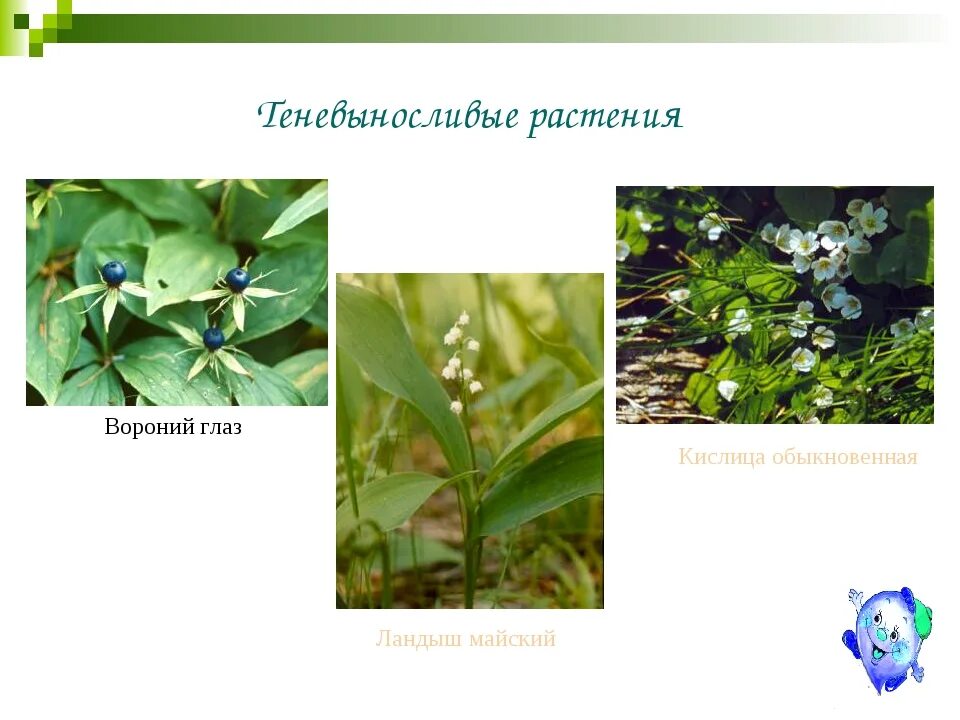 Теневыносливые растения

Вороний глаз

Ландыш майский

Кислица обыкновенная